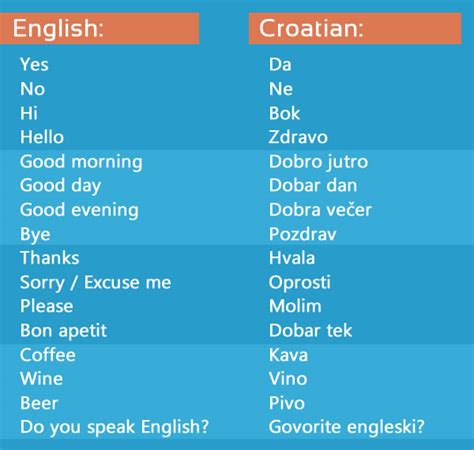 | English: | Croatian: |
|---|---|
| Yes | Da |
| No | Ne |
| Hi | Bok |
| Hello | Zdravo |
| Good morning | Dobro jutro |
| Good day | Dobar dan |
| Good evening | Dobra večer |
| Bye | Pozdrav |
| Thanks | Hvala |
| Sorry / Excuse me | Oprosti |
| Please | Molim |
| Bon apetit | Dobar tek |
| Coffee | Kava |
| Wine | Vino |
| Beer | Pivo |
| Do you speak English? | Govorite engleski? |